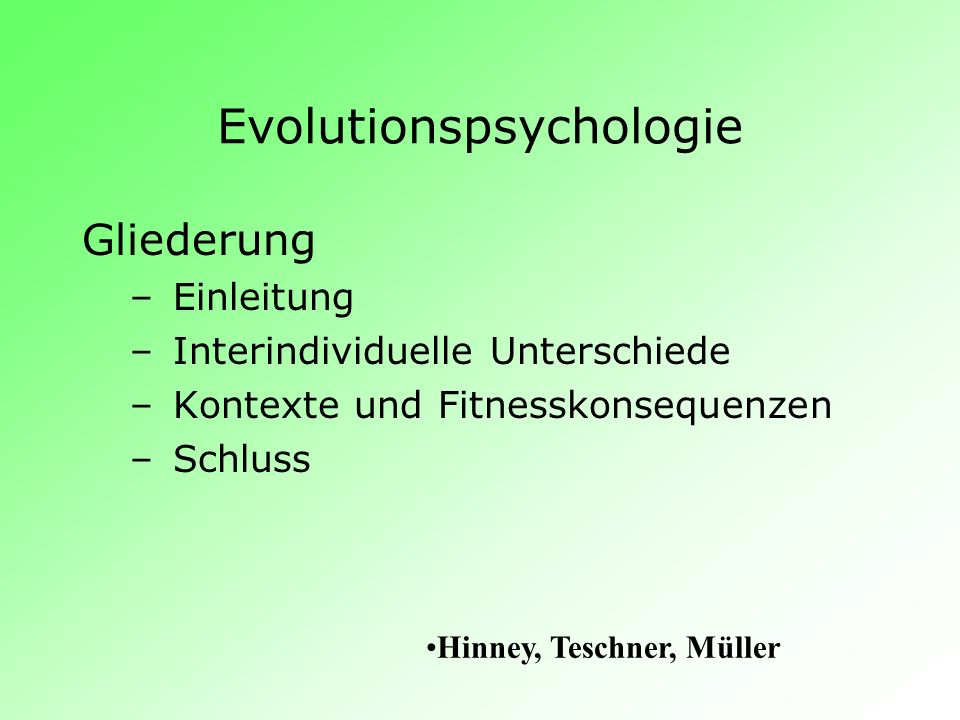 Evolutionspsychologie

Gliederung

– Einleitung
– Interindividuelle Unterschiede
– Kontexte und Fitnesskonsequenzen
– Schluss

•Hinney, Teschner, Müller